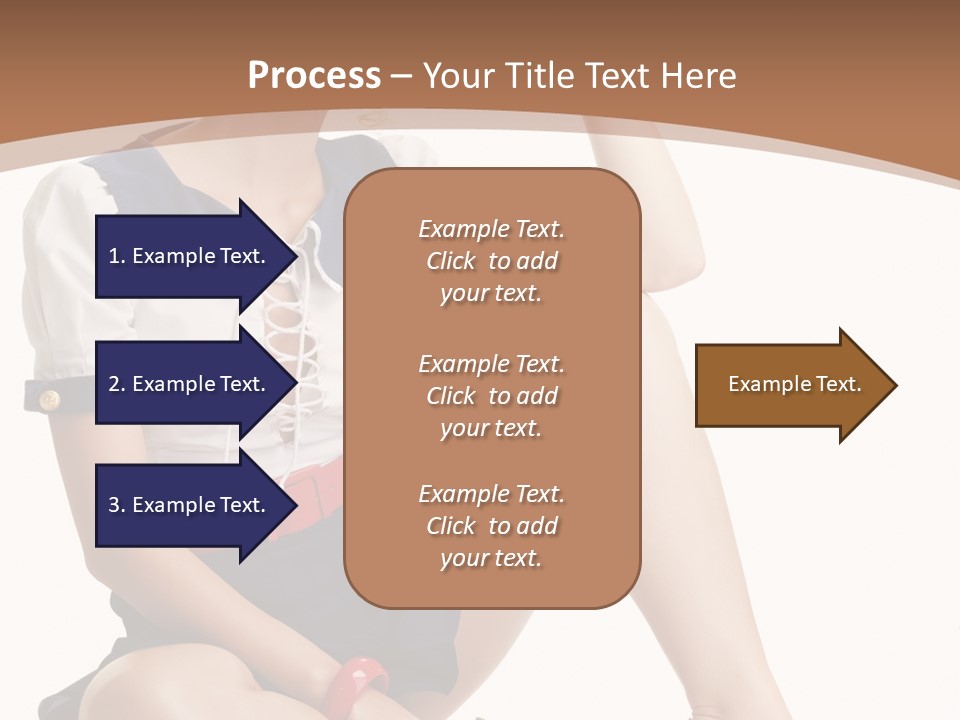 Process – Your Title Text Here

1. Example Text.

2. Example Text.

3. Example Text.

Example Text. Click to add your text.

Example Text. Click to add your text.

Example Text. Click to add your text.

Example Text.